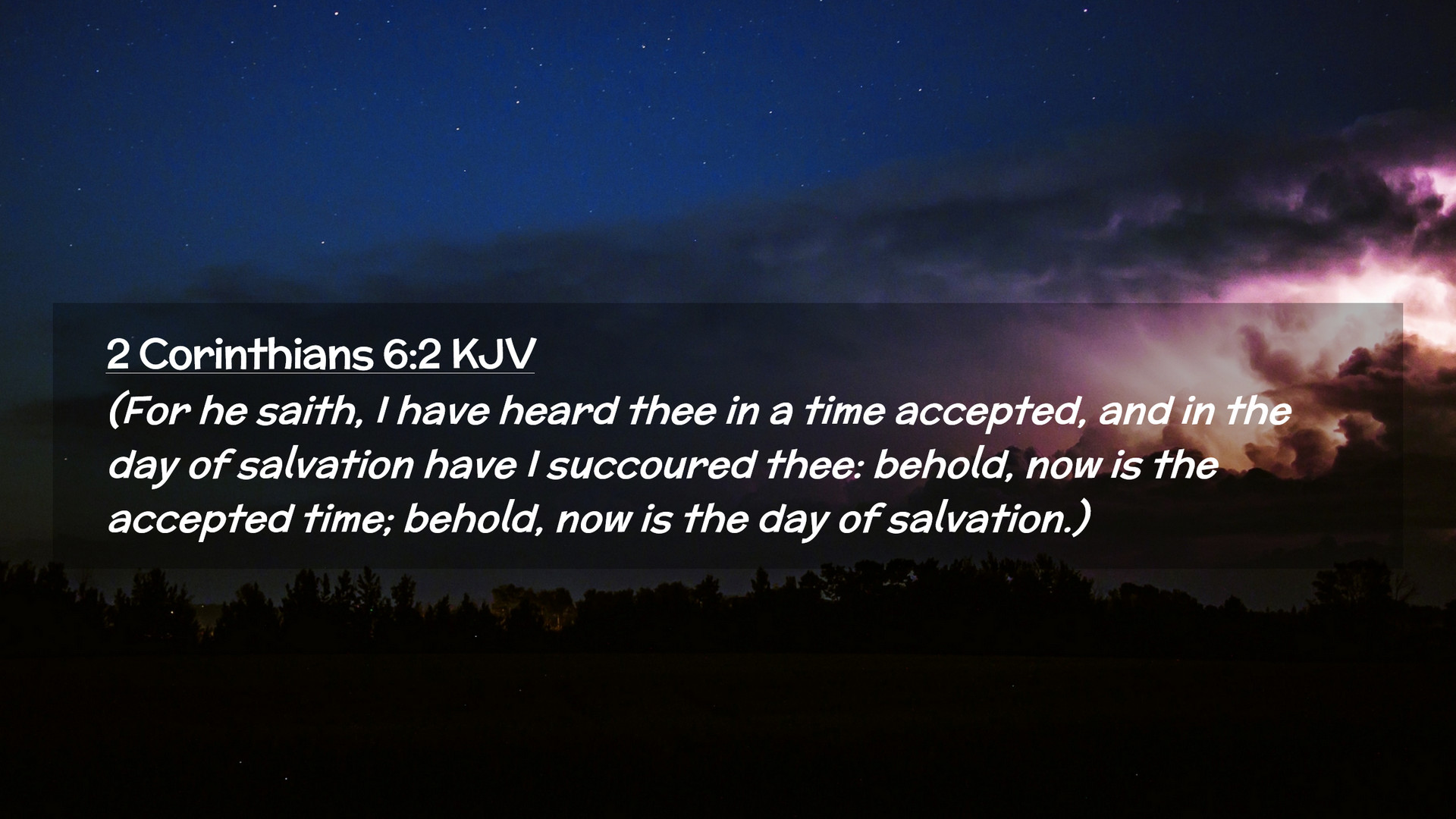 2 Corinthians 6:2 KJV
(For he saith, I have heard thee in a time accepted, and in the day of salvation have I succoured thee: behold, now is the accepted time; behold, now is the day of salvation.)